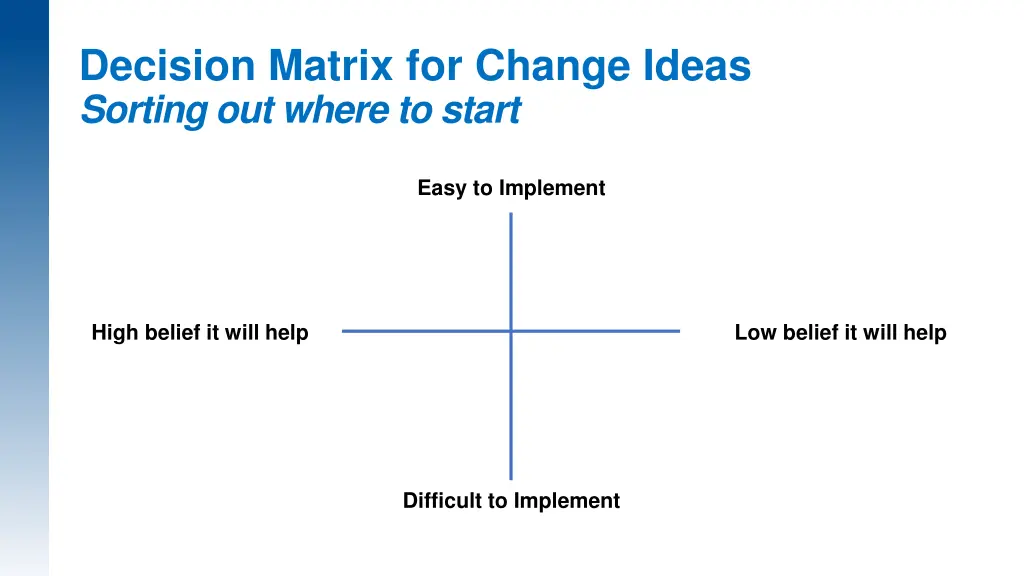 Decision Matrix for Change Ideas
Sorting out where to start

Easy to Implement

High belief it will help

Low belief it will help

Difficult to Implement